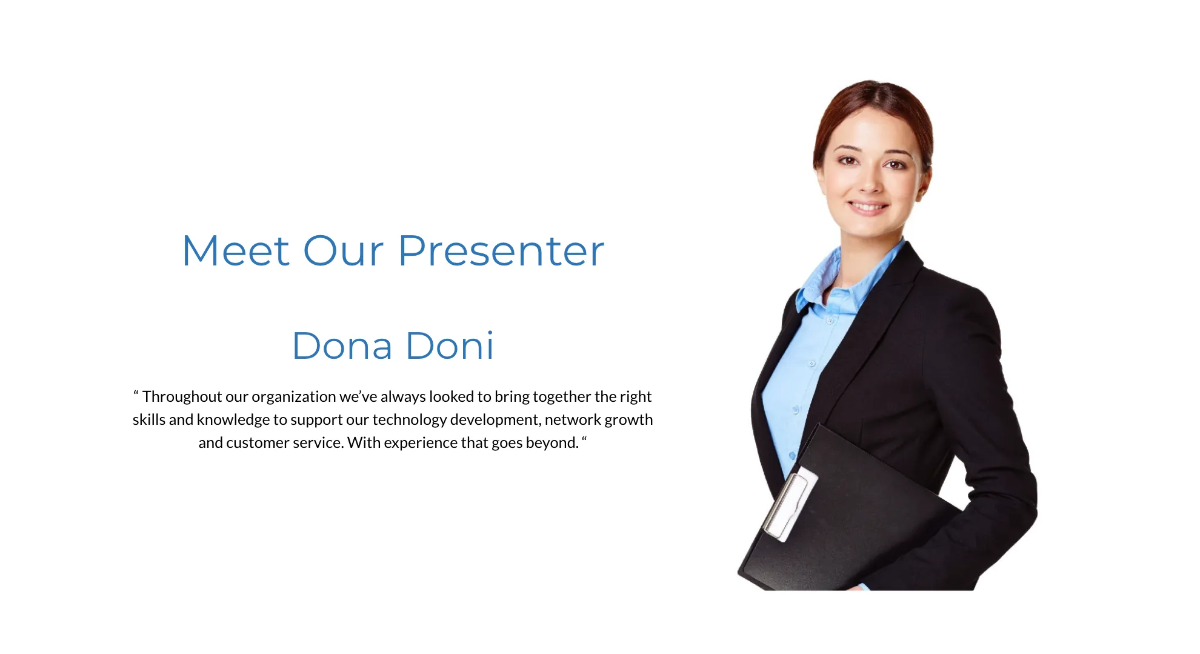 Meet Our Presenter

Dona Doni

“ Throughout our organization we’ve always looked to bring together the right skills and knowledge to support our technology development, network growth and customer service. With experience that goes beyond. “